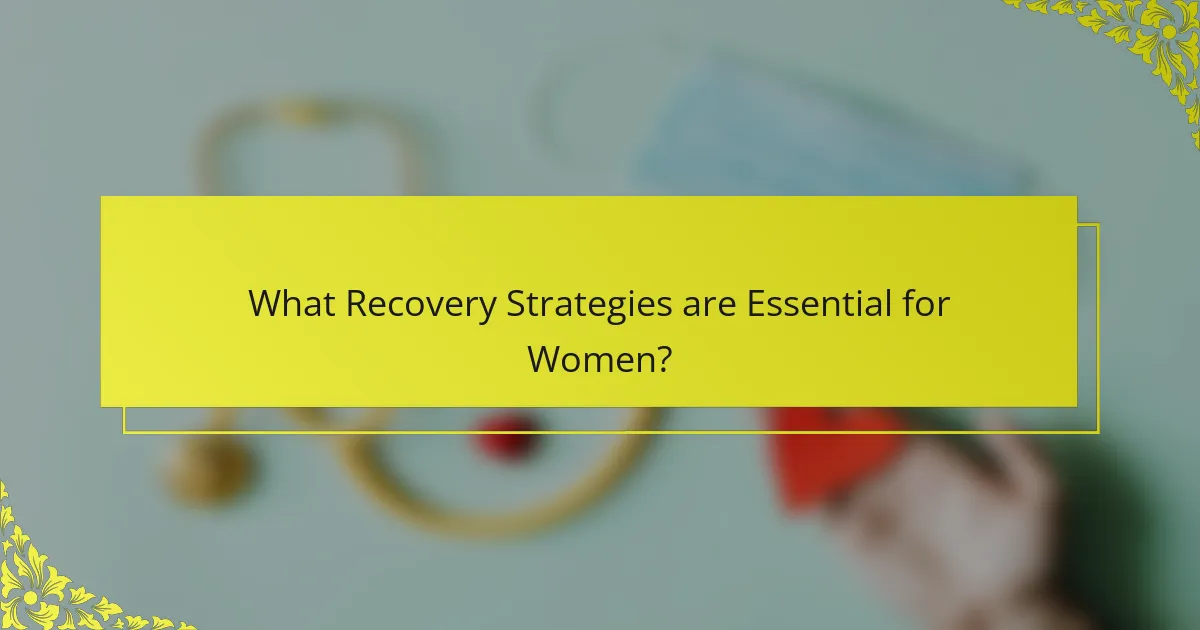 What Recovery Strategies are Essential for Women?